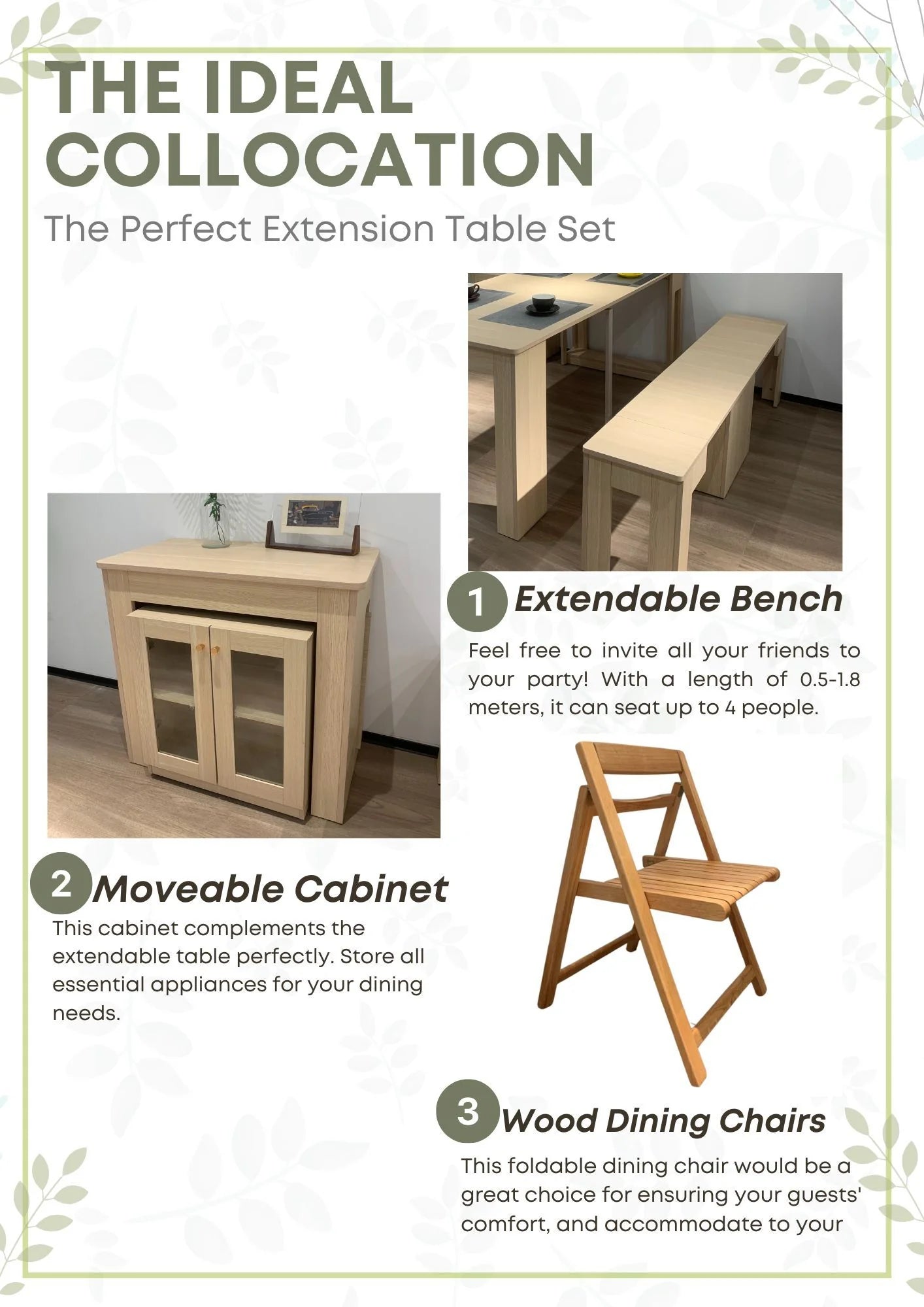 THE IDEAL COLLOCATION

The Perfect Extension Table Set

1 Extendable Bench

Feel free to invite all your friends to your party! With a length of 0.5-1.8 meters, it can seat up to 4 people.

2 Moveable Cabinet

This cabinet complements the extendable table perfectly. Store all essential appliances for your dining needs.

3 Wood Dining Chairs

This foldable dining chair would be a great choice for ensuring your guests' comfort, and accommodate to your